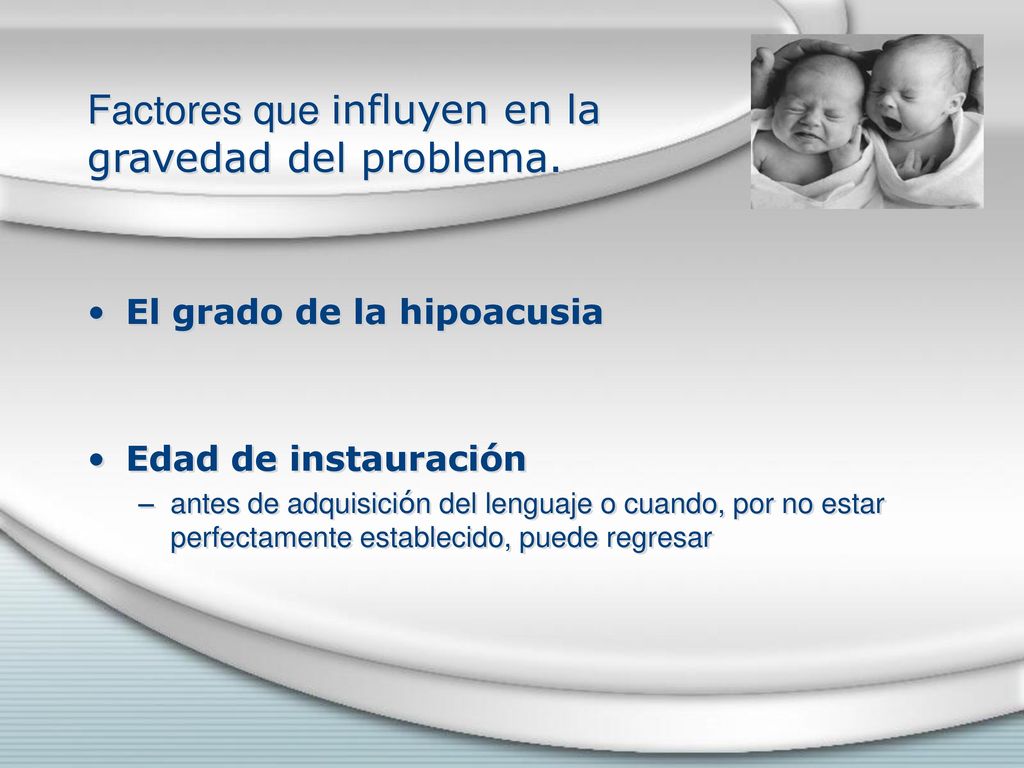 Factores que influyen en la gravedad del problema.

• El grado de la hipoacusia

• Edad de instauración
– antes de adquisición del lenguaje o cuando, por no estar perfectamente establecido, puede regresar